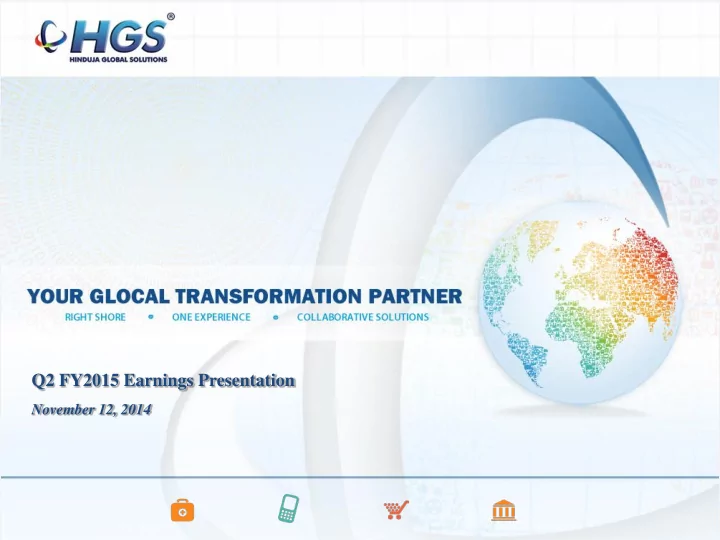 HGS®
HINDUJA GLOBAL SOLUTIONS

YOUR GLOCAL TRANSFORMATION PARTNER
RIGHT SHORE • ONE EXPERIENCE • COLLABORATIVE SOLUTIONS

Q2 FY2015 Earnings Presentation
November 12, 2014